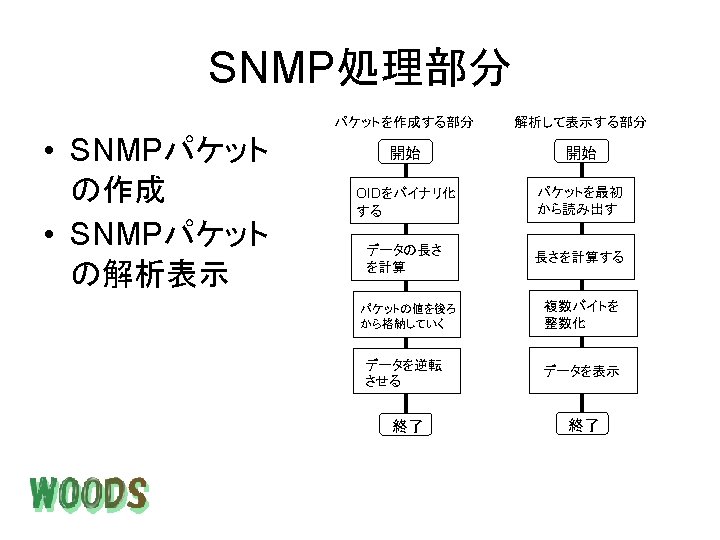 SNMP処理部分

• SNMPパケットの作成
• SNMPパケットの解析表示

パケットを作成する部分

開始

OIDをバイナリ化する

データの長さを計算

パケットの値を後ろから格納していく

データを逆転させる

終了

解析して表示する部分

開始

パケットを最初から読み出す

長さを計算する

複数バイトを整数化

データを表示

終了

WOODS